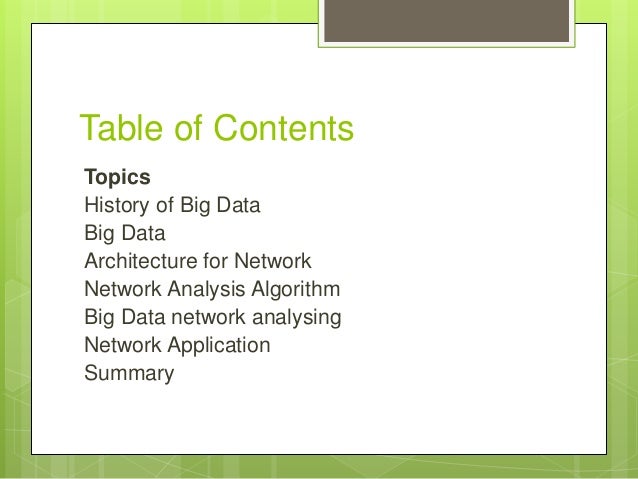 Table of Contents

Topics
History of Big Data
Big Data
Architecture for Network
Network Analysis Algorithm
Big Data network analysing
Network Application
Summary